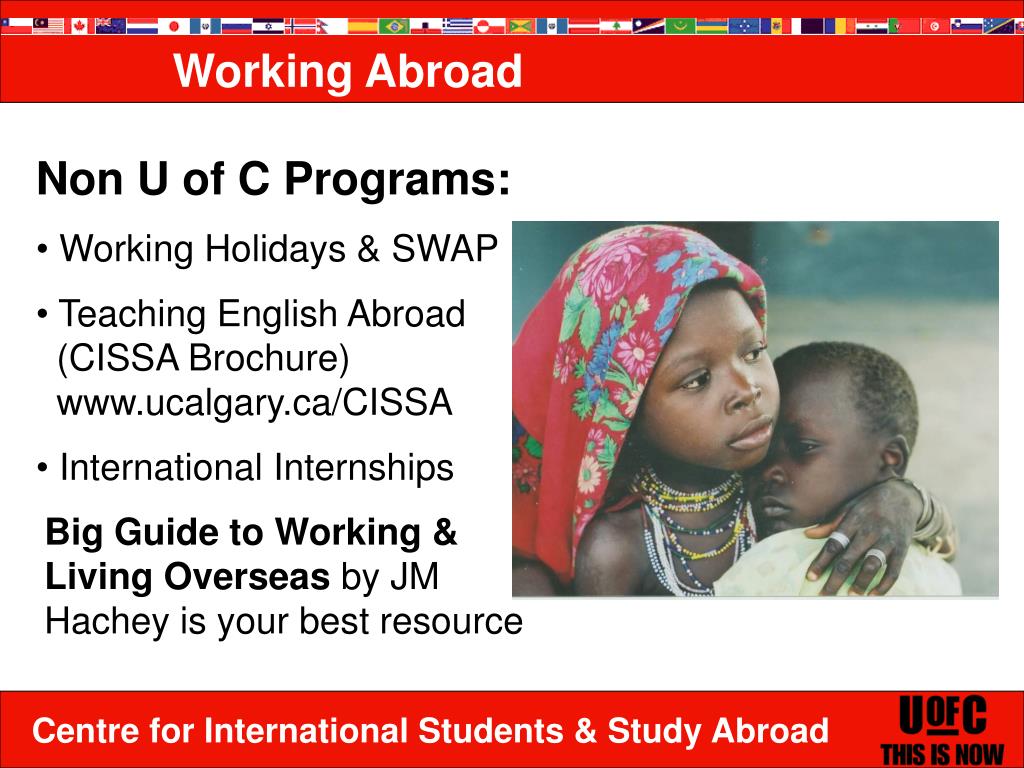 Working Abroad

Non U of C Programs:

• Working Holidays & SWAP

• Teaching English Abroad (CISSA Brochure) www.ucalgary.ca/CISSA

• International Internships

Big Guide to Working & Living Overseas by JM Hachey is your best resource

Centre for International Students & Study Abroad

UOFC THIS IS NOW